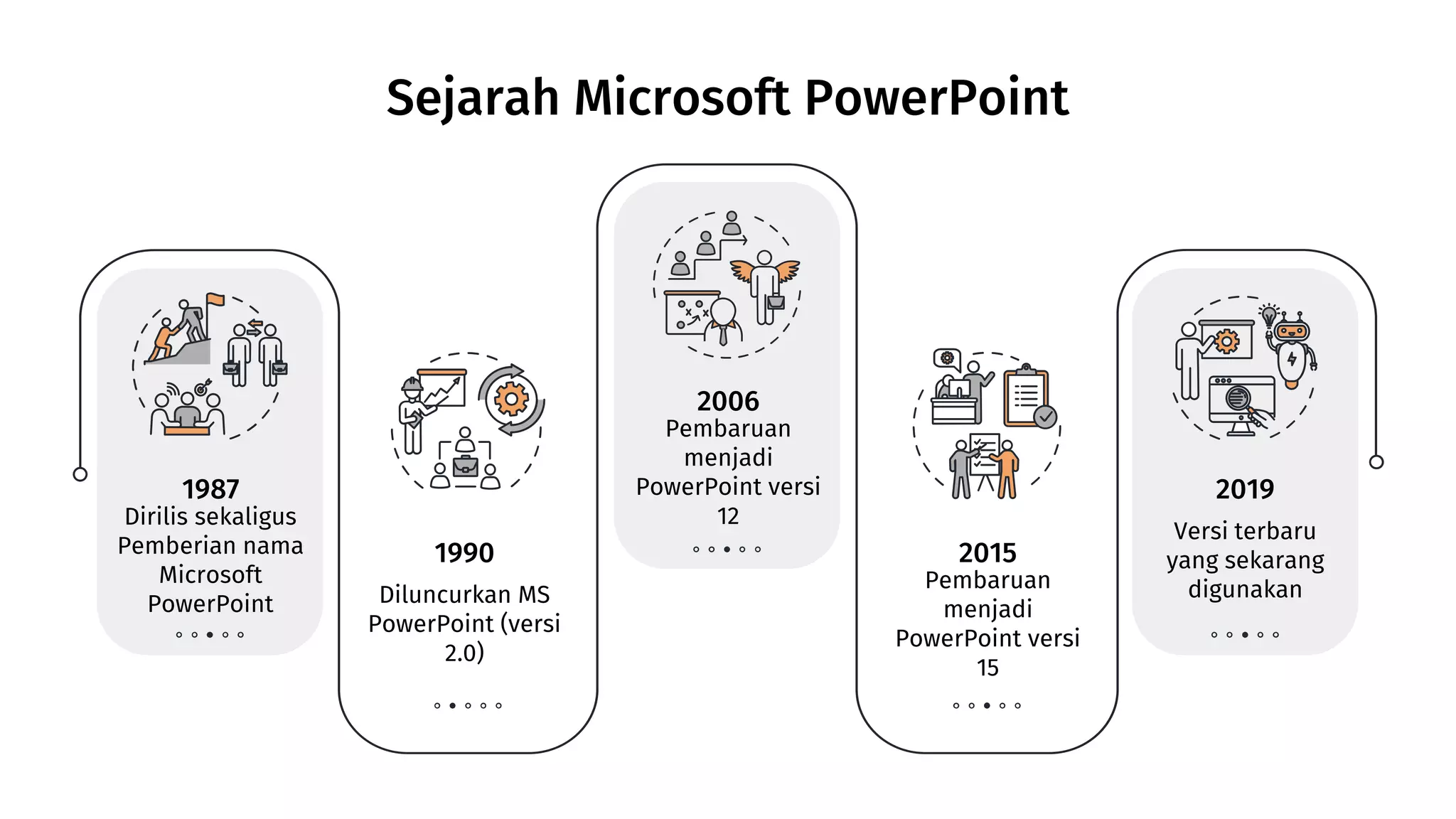 Sejarah Microsoft PowerPoint

1987
Dirilis sekaligus Pemberian nama Microsoft PowerPoint

1990
Diluncurkan MS PowerPoint (versi 2.0)

2006
Pembaruan menjadi PowerPoint versi 12

2015
Pembaruan menjadi PowerPoint versi 15

2019
Versi terbaru yang sekarang digunakan